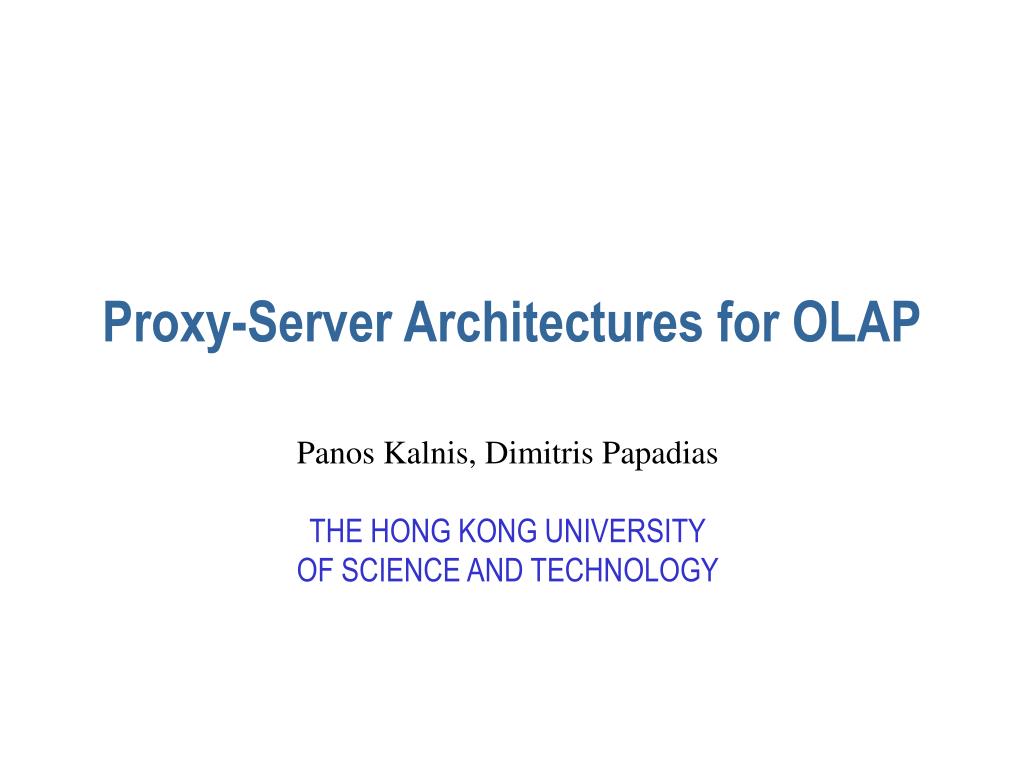 Proxy-Server Architectures for OLAP

Panos Kalnis, Dimitris Papadias

THE HONG KONG UNIVERSITY
OF SCIENCE AND TECHNOLOGY